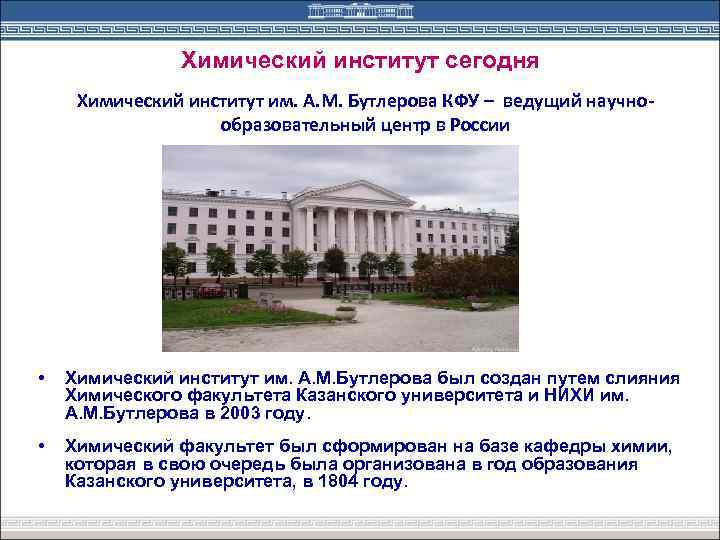 Химический институт сегодня

Химический институт им. А.М. Бутлерова КФУ – ведущий научно-образовательный центр в России

• Химический институт им. А.М.Бутлерова был создан путем слияния Химического факультета Казанского университета и НИХИ им. А.М.Бутлерова в 2003 году.

• Химический факультет был сформирован на базе кафедры химии, которая в свою очередь была организована в год образования Казанского университета, в 1804 году.